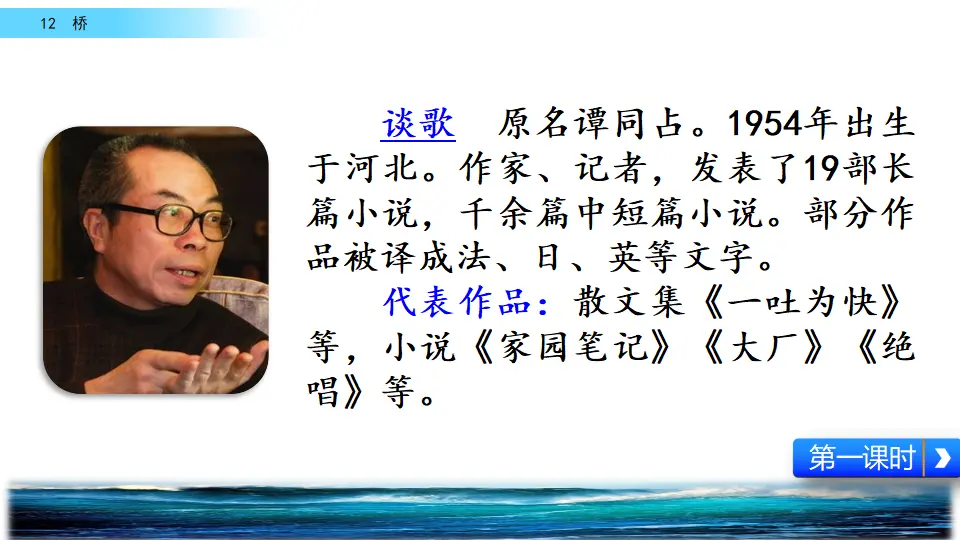 12 桥

谈歌 原名谭同占。1954年出生于河北。作家、记者，发表了19部长篇小说，千余篇中短篇小说。部分作品被译成法、日、英等文字。

代表作品：散文集《一吐为快》等，小说《家园笔记》《大厂》《绝唱》等。

第一课时